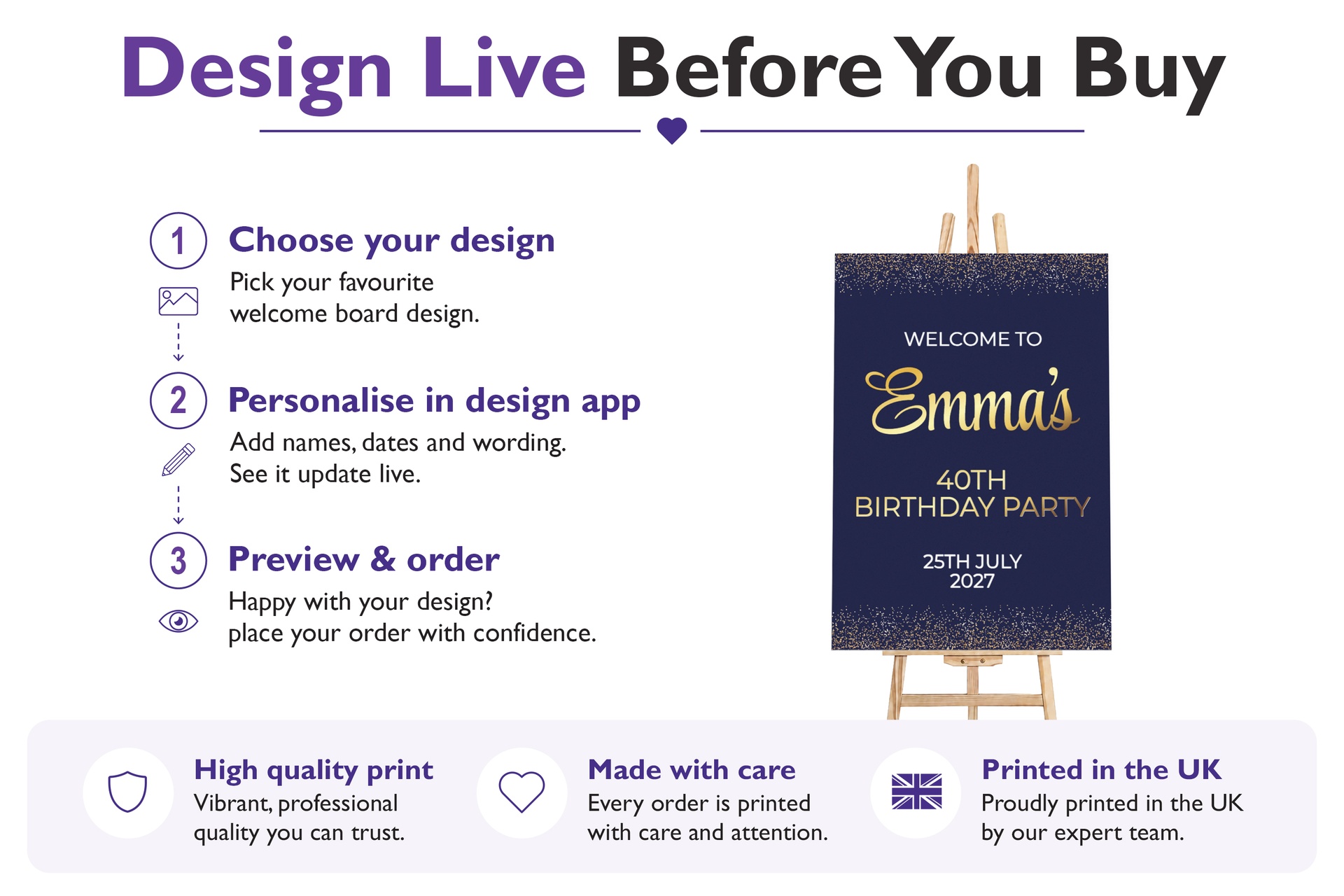 Design Live Before You Buy

1 Choose your design
Pick your favourite welcome board design.

2 Personalise in design app
Add names, dates and wording. See it update live.

3 Preview & order
Happy with your design? place your order with confidence.

WELCOME TO
Emma's
40TH BIRTHDAY PARTY
25TH JULY 2027

High quality print
Vibrant, professional quality you can trust.

Made with care
Every order is printed with care and attention.

Printed in the UK
Proudly printed in the UK by our expert team.